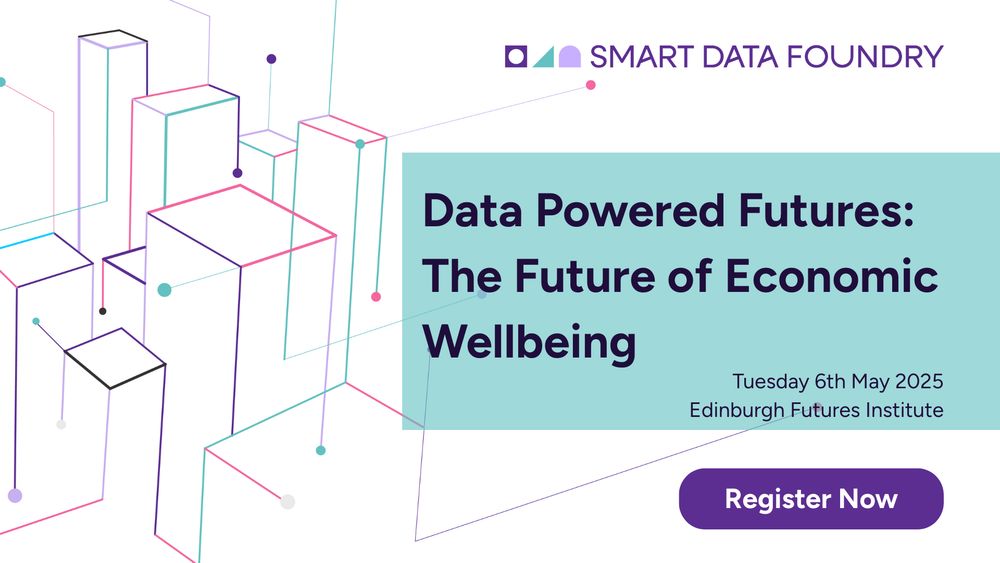 SMART DATA FOUNDRY

Data Powered Futures: The Future of Economic Wellbeing

Tuesday 6th May 2025
Edinburgh Futures Institute

Register Now